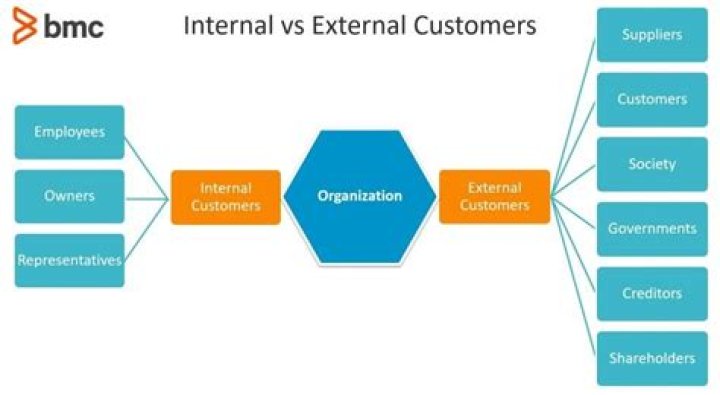 bmc

Internal vs External Customers

Employees

Owners

Representatives

Internal Customers

Organization

External Customers

Suppliers

Customers

Society

Governments

Creditors

Shareholders